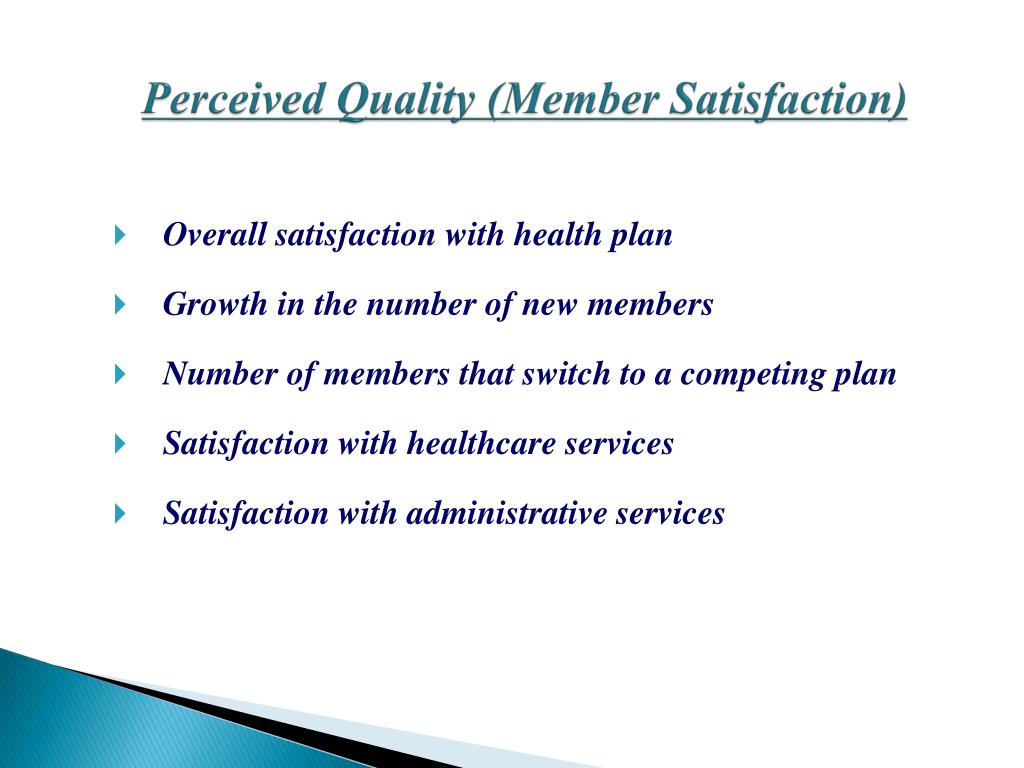 Perceived Quality (Member Satisfaction)

Overall satisfaction with health plan

Growth in the number of new members

Number of members that switch to a competing plan

Satisfaction with healthcare services

Satisfaction with administrative services